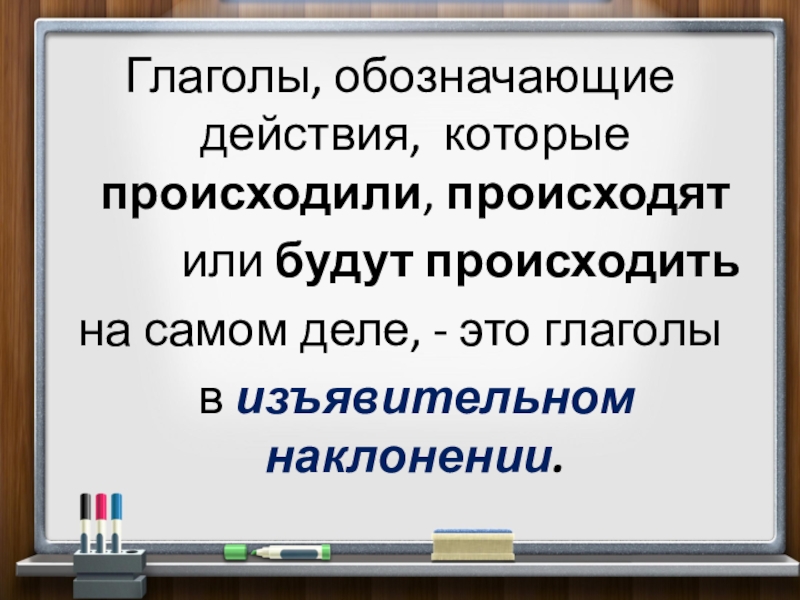 Глаголы, обозначающие действия, которые происходили, происходят или будут происходить на самом деле, - это глаголы в изъявительном наклонении.